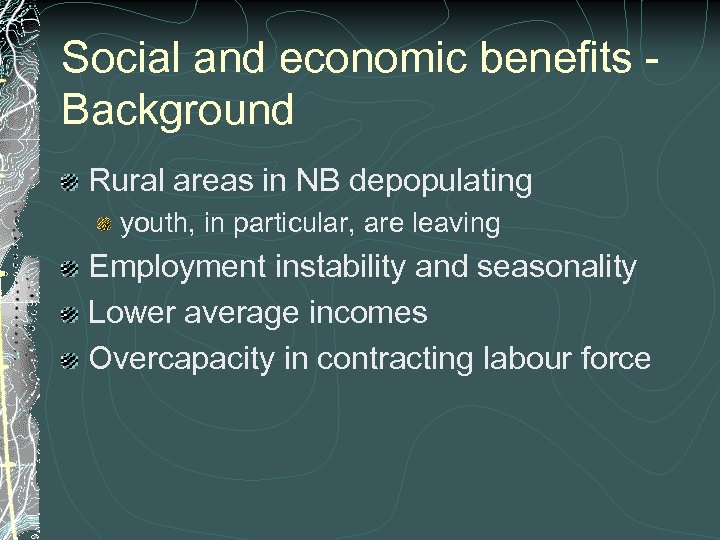 Social and economic benefits - Background

Rural areas in NB depopulating

youth, in particular, are leaving

Employment instability and seasonality

Lower average incomes

Overcapacity in contracting labour force